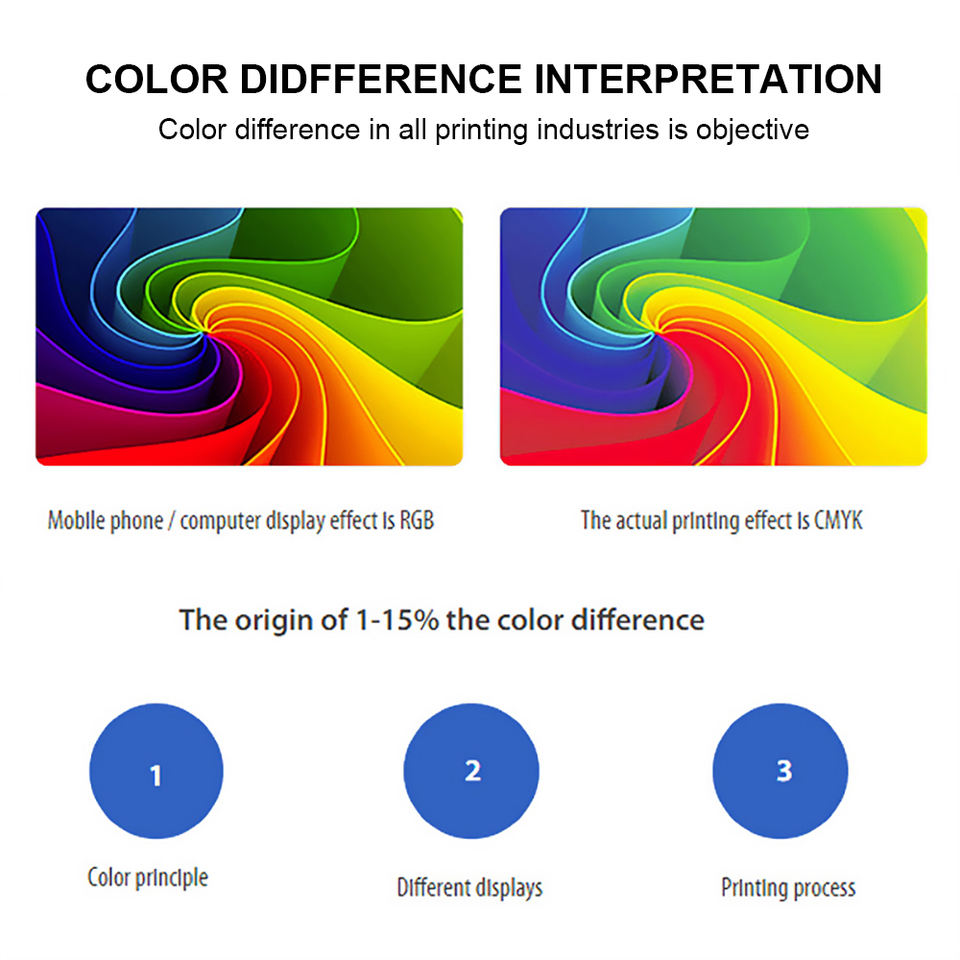 COLOR DIDFFERENCE INTERPRETATION

Color difference in all printing industries is objective

Mobile phone / computer display effect is RGB

The actual printing effect is CMYK

The origin of 1-15% the color difference

1

Color principle

2

Different displays

3

Printing process